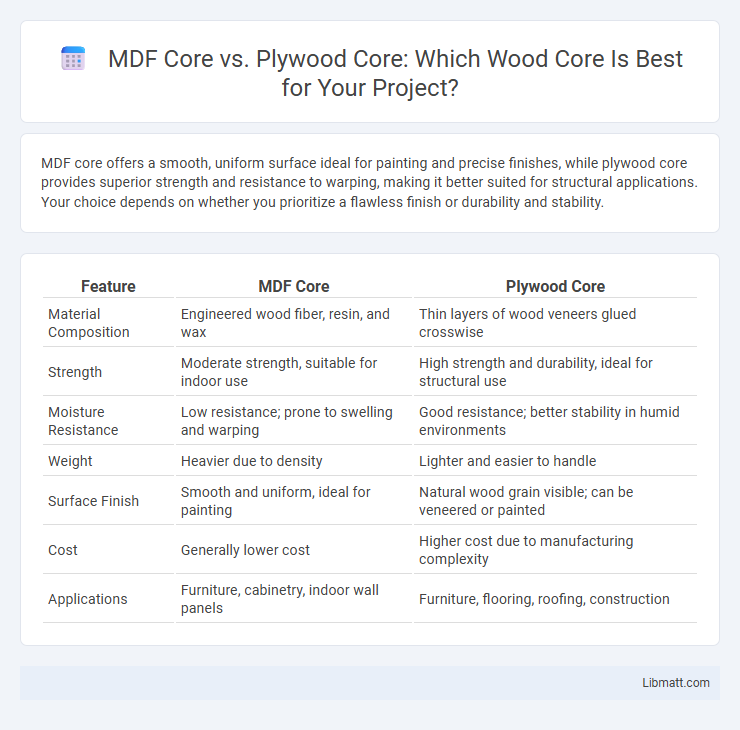 MDF Core vs. Plywood Core: Which Wood Core Is Best for Your Project?

MDF core offers a smooth, uniform surface ideal for painting and precise finishes, while plywood core provides superior strength and resistance to warping, making it better suited for structural applications. Your choice depends on whether you prioritize a flawless finish or durability and stability.

| Feature | MDF Core | Plywood Core |
|---|---|---|
| Material Composition | Engineered wood fiber, resin, and wax | Thin layers of wood veneers glued crosswise |
| Strength | Moderate strength, suitable for indoor use | High strength and durability, ideal for structural use |
| Moisture Resistance | Low resistance; prone to swelling and warping | Good resistance; better stability in humid environments |
| Weight | Heavier due to density | Lighter and easier to handle |
| Surface Finish | Smooth and uniform, ideal for painting | Natural wood grain visible; can be veneered or painted |
| Cost | Generally lower cost | Higher cost due to manufacturing complexity |
| Applications | Furniture, cabinetry, indoor wall panels | Furniture, flooring, roofing, construction |

Libmatt.com